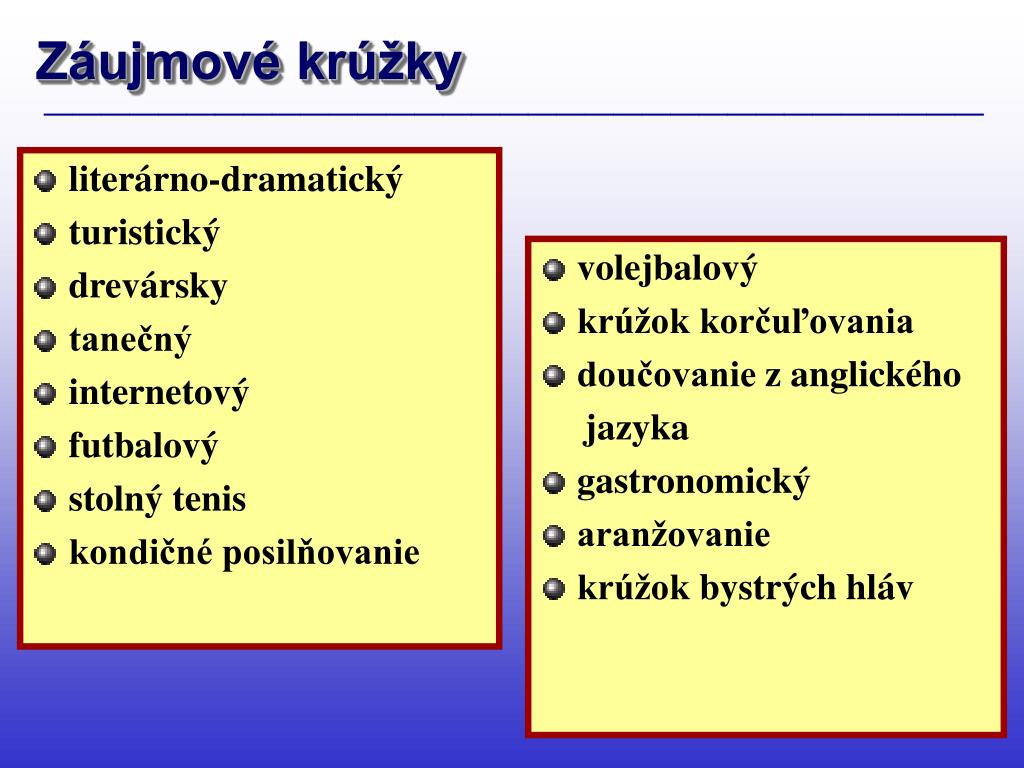 Záujmové krúžky

- literárno-dramatický
- turistický
- drevársky
- tanečný
- internetový
- futbalový
- stolný tenis
- kondičné posilňovanie

- volejbalový
- krúžok korčuľovania
- doučovanie z anglického jazyka
- gastronomický
- aranžovanie
- krúžok bystrých hláv